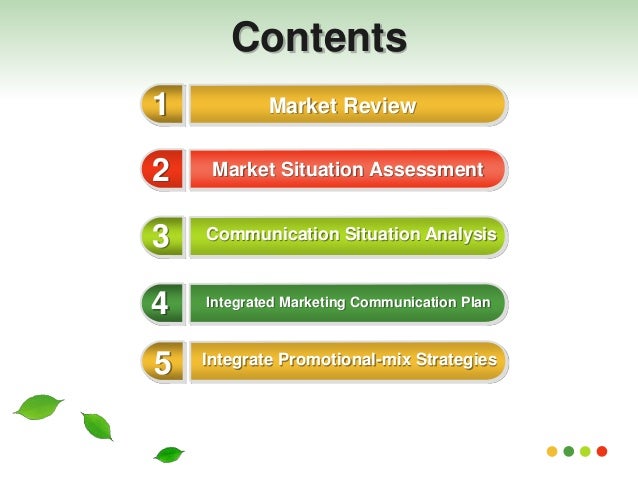 Contents

1 Market Review

2 Market Situation Assessment

3 Communication Situation Analysis

4 Integrated Marketing Communication Plan

5 Integrate Promotional-mix Strategies